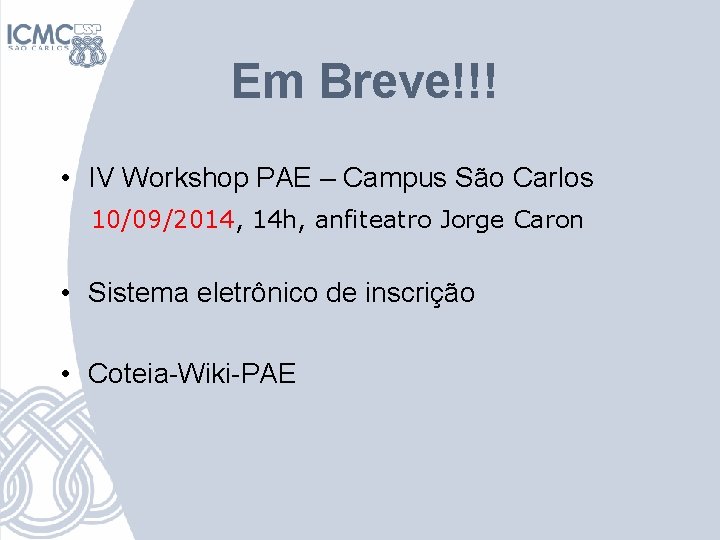 ICMC USP
SÃO CARLOS

Em Breve!!!

• IV Workshop PAE – Campus São Carlos
10/09/2014, 14h, anfiteatro Jorge Caron

• Sistema eletrônico de inscrição

• Coteia-Wiki-PAE